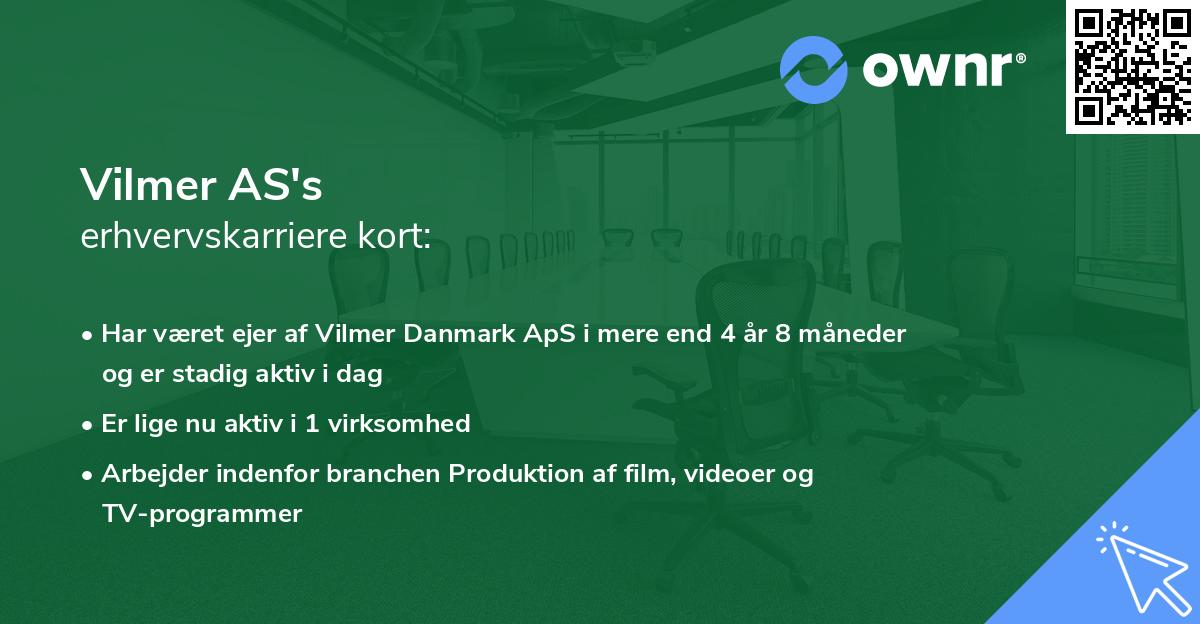 ownr®

Vilmer AS's
erhvervskarriere kort:

• Har været ejer af Vilmer Danmark ApS i mere end 4 år 8 måneder og er stadig aktiv i dag
• Er lige nu aktiv i 1 virksomhed
• Arbejder indenfor branchen Produktion af film, videoer og TV-programmer